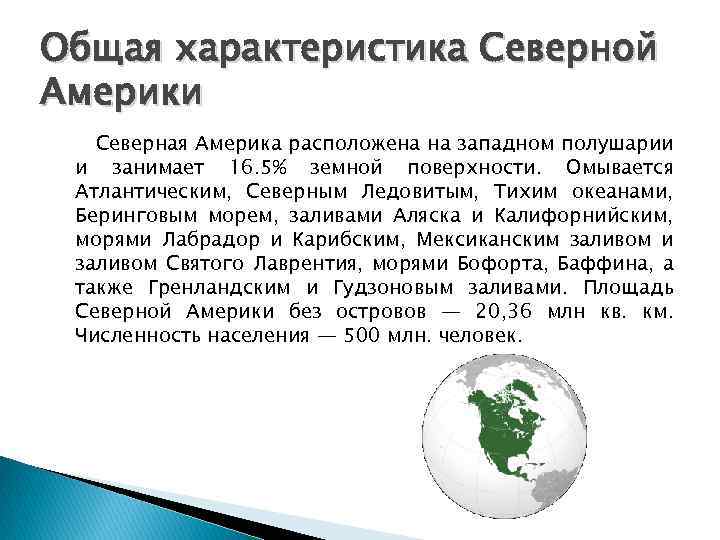 Общая характеристика Северной Америки

Северная Америка расположена на западном полушарии и занимает 16.5% земной поверхности. Омывается Атлантическим, Северным Ледовитым, Тихим океанами, Беринговым морем, заливами Аляска и Калифорнийским, морями Лабрадор и Карибским, Мексиканским заливом и заливом Святого Лаврентия, морями Бофорта, Баффина, а также Гренландским и Гудзоновым заливами. Площадь Северной Америки без островов — 20,36 млн кв. км. Численность населения — 500 млн. человек.